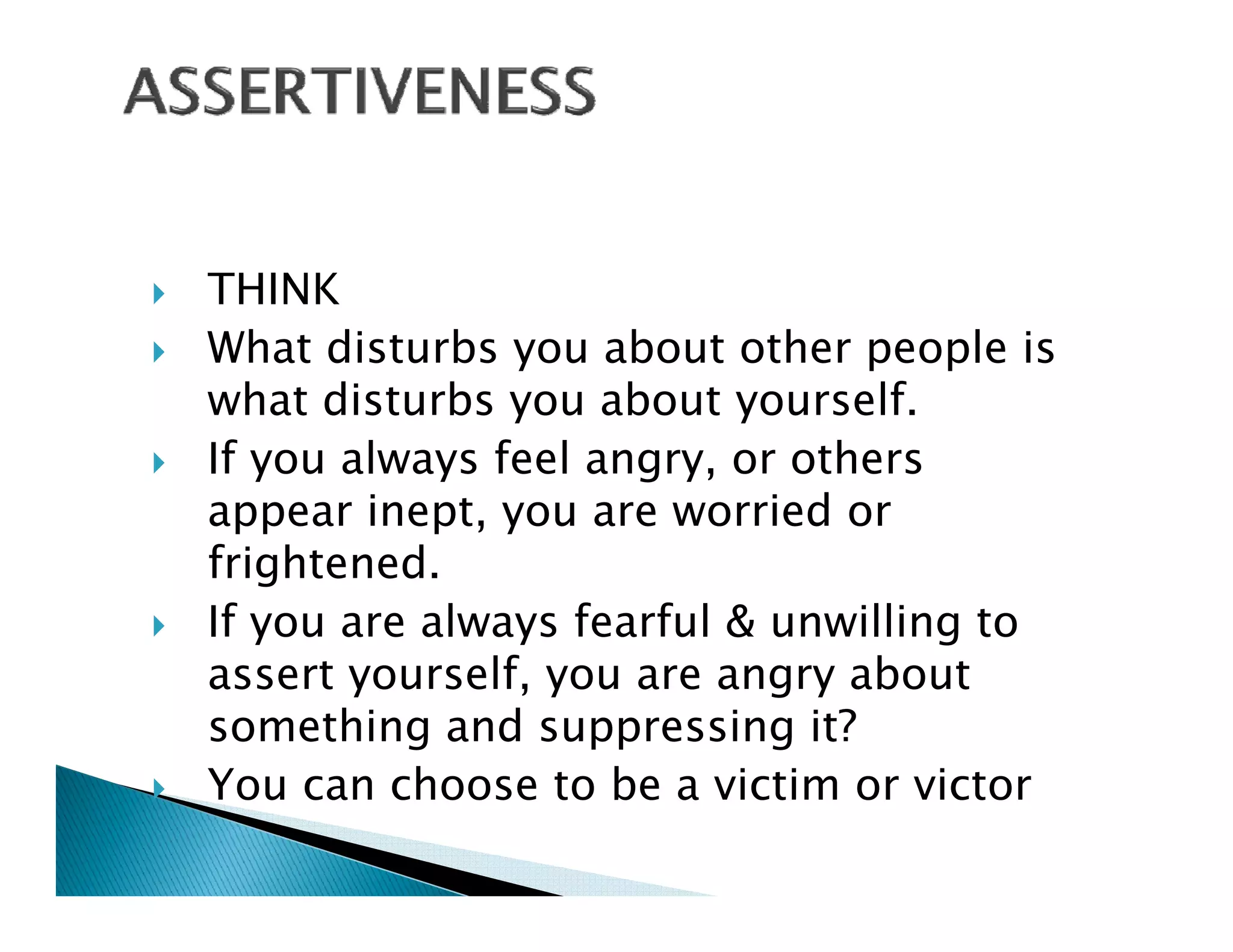 ASSERTIVENESS

THINK

What disturbs you about other people is what disturbs you about yourself.

If you always feel angry, or others appear inept, you are worried or frightened.

If you are always fearful & unwilling to assert yourself, you are angry about something and suppressing it?

You can choose to be a victim or victor